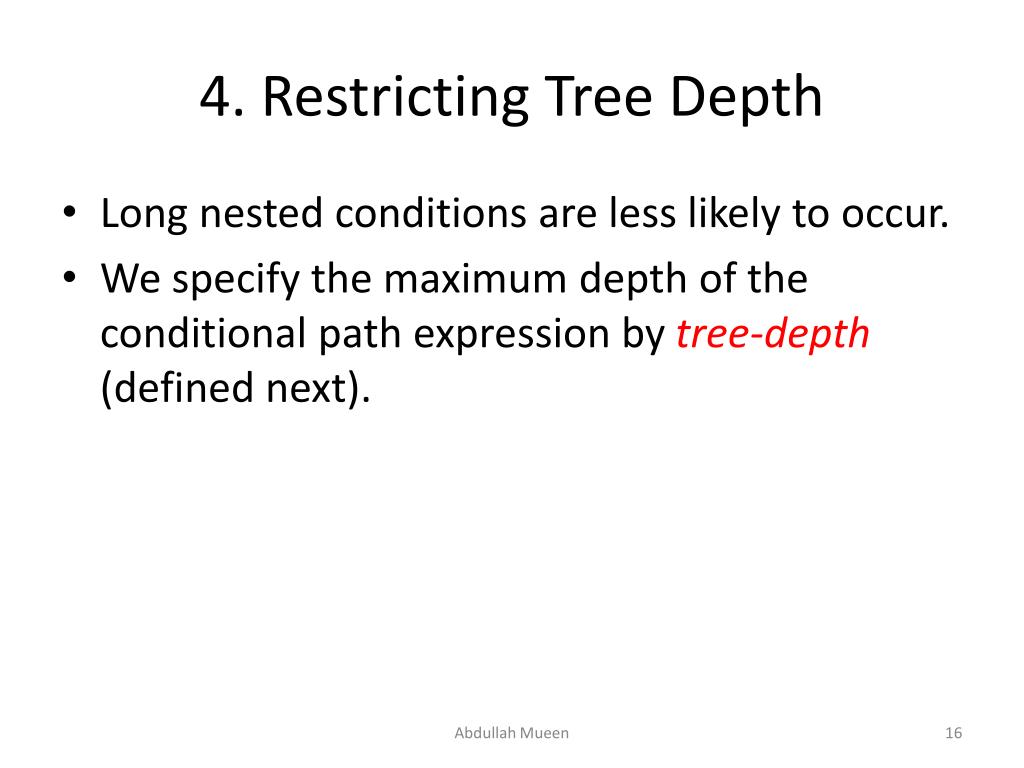 4. Restricting Tree Depth

• Long nested conditions are less likely to occur.
• We specify the maximum depth of the conditional path expression by tree-depth (defined next).

Abdullah Mueen

16